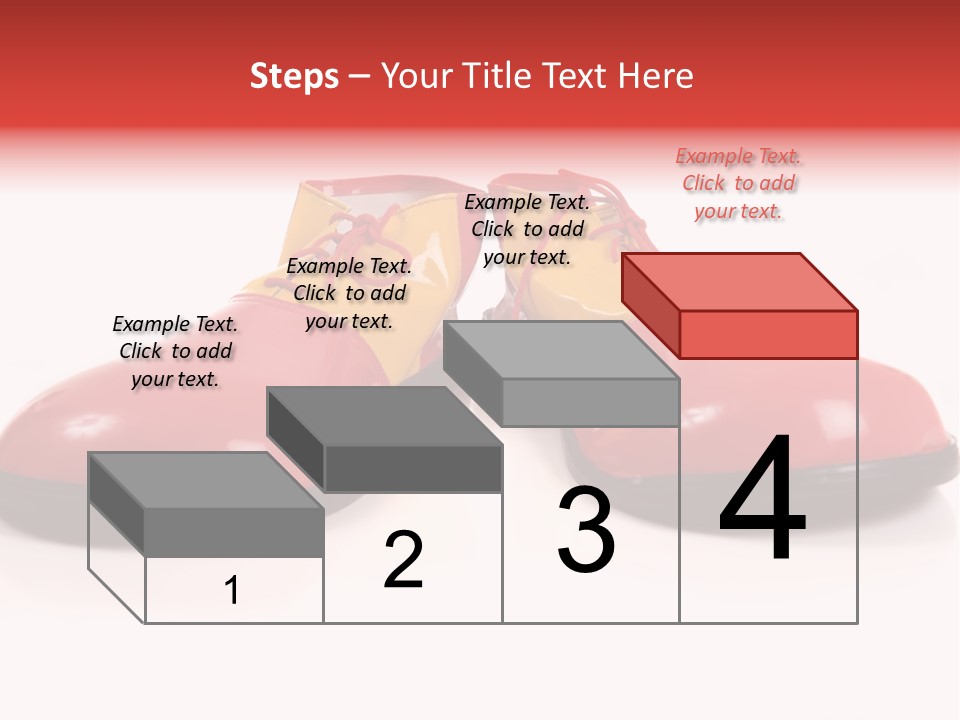 Steps – Your Title Text Here

Example Text. Click to add your text.

Example Text. Click to add your text.

Example Text. Click to add your text.

Example Text. Click to add your text.

1

2

3

4